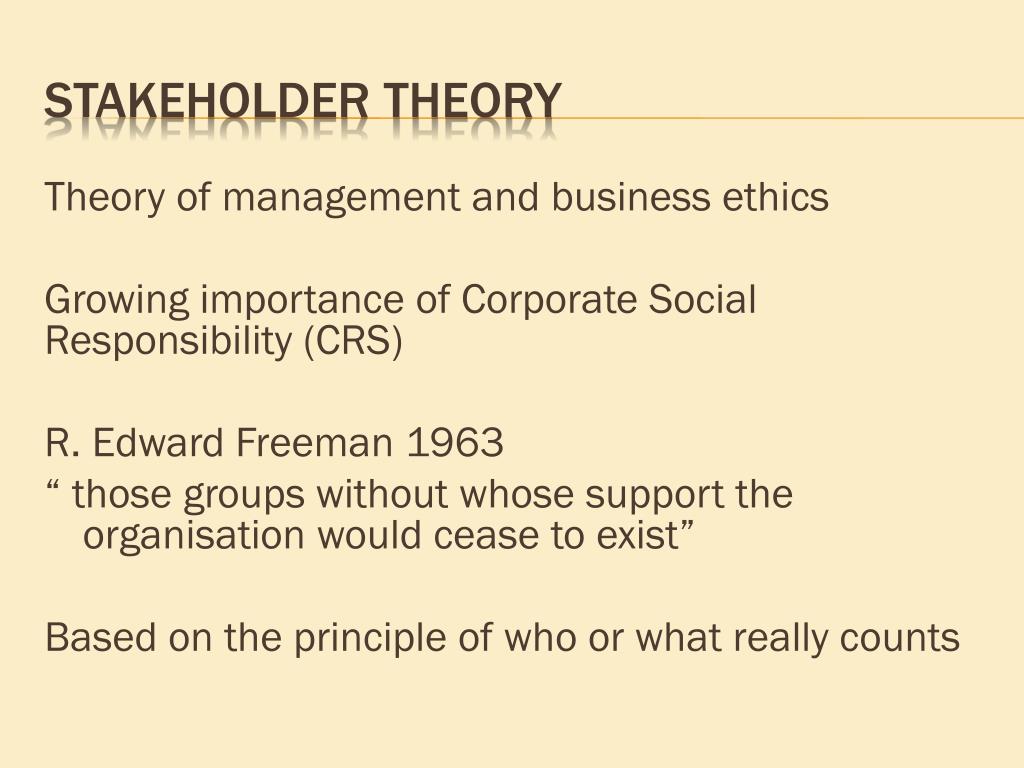 STAKEHOLDER THEORY

Theory of management and business ethics

Growing importance of Corporate Social Responsibility (CRS)

R. Edward Freeman 1963
“ those groups without whose support the organisation would cease to exist”

Based on the principle of who or what really counts